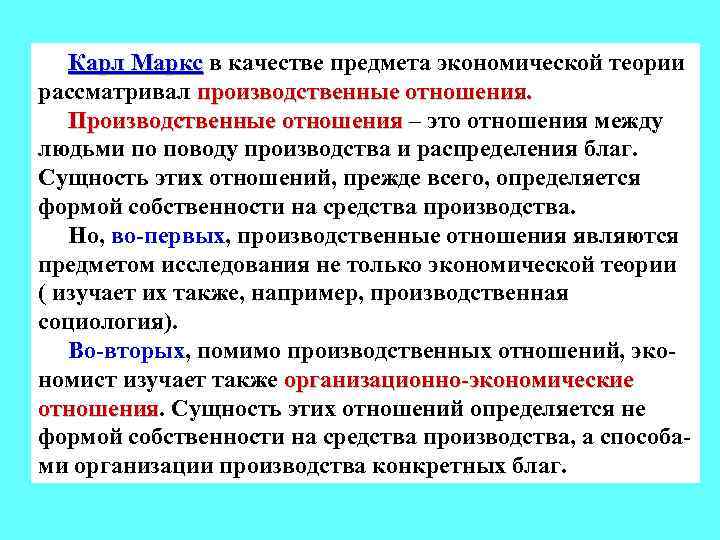 Карл Маркс в качестве предмета экономической теории рассматривал производственные отношения.

Производственные отношения – это отношения между людьми по поводу производства и распределения благ. Сущность этих отношений, прежде всего, определяется формой собственности на средства производства.

Но, во-первых, производственные отношения являются предметом исследования не только экономической теории ( изучает их также, например, производственная социология).

Во-вторых, помимо производственных отношений, экономист изучает также организационно-экономические отношения. Сущность этих отношений определяется не формой собственности на средства производства, а способами организации производства конкретных благ.